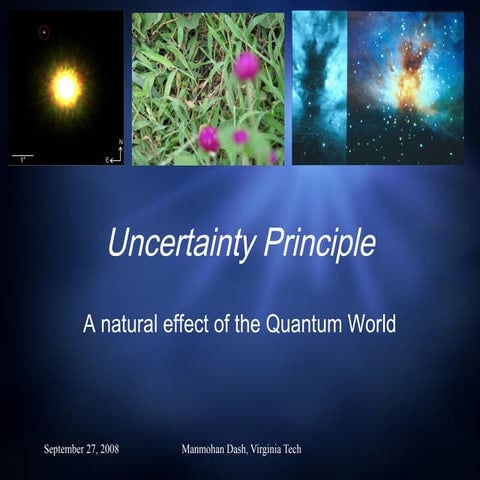 1"

N

E

Uncertainty Principle

A natural effect of the Quantum World

September 27, 2008

Manmohan Dash, Virginia Tech